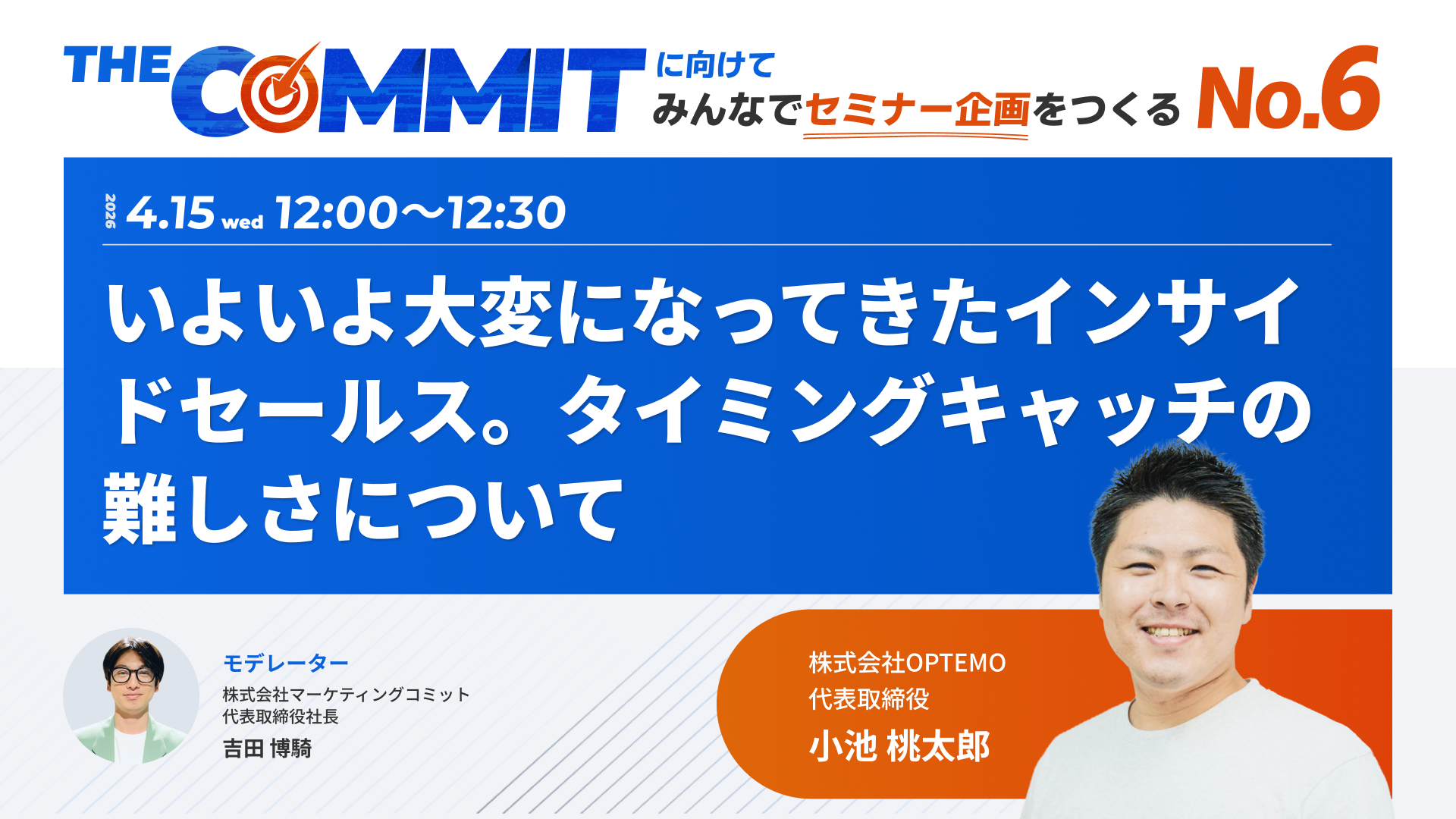 THE COMMIT に向けて
みんなでセミナー企画をつくる No.6

2026 4.15 wed 12:00〜12:30

いよいよ大変になってきたインサイドセールス。タイミングキャッチの難しさについて

モデレーター
株式会社マーケティングコミット
代表取締役社長
吉田 博騎

株式会社OPTEMO
代表取締役
小池 桃太郎